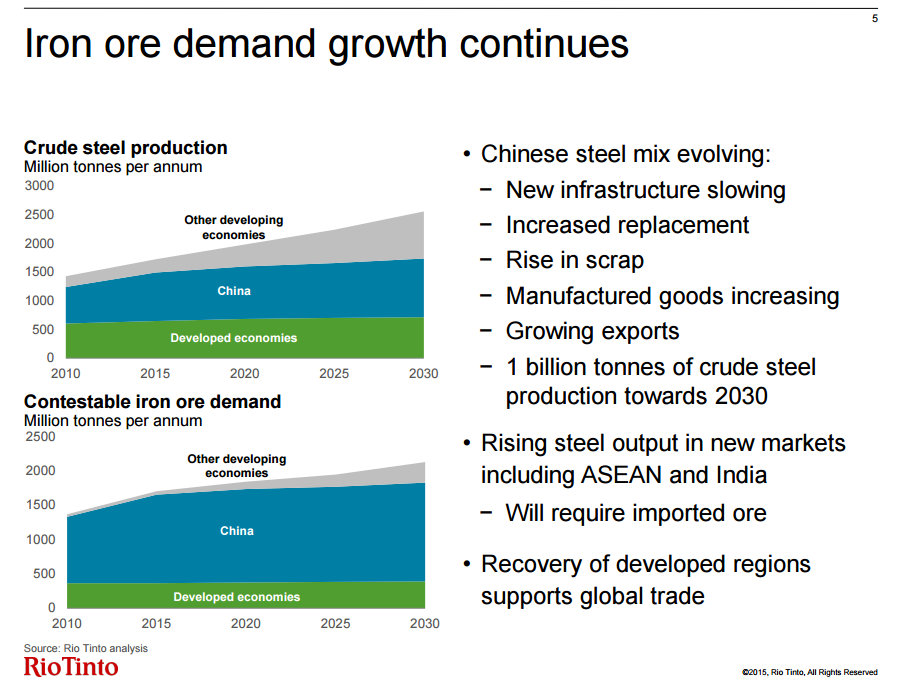 5

Iron ore demand growth continues

Crude steel production
Million tonnes per annum

3000
2500
2000
1500
1000
500
0

Other developing economies
China
Developed economies

2010 2015 2020 2025 2030

Contestable iron ore demand
Million tonnes per annum

2500
2000
1500
1000
500
0

Other developing economies
China
Developed economies

2010 2015 2020 2025 2030

Source: Rio Tinto analysis

RioTinto

• Chinese steel mix evolving:
− New infrastructure slowing
− Increased replacement
− Rise in scrap
− Manufactured goods increasing
− Growing exports
− 1 billion tonnes of crude steel production towards 2030

• Rising steel output in new markets including ASEAN and India
− Will require imported ore

• Recovery of developed regions supports global trade

©2015, Rio Tinto, All Rights Reserved